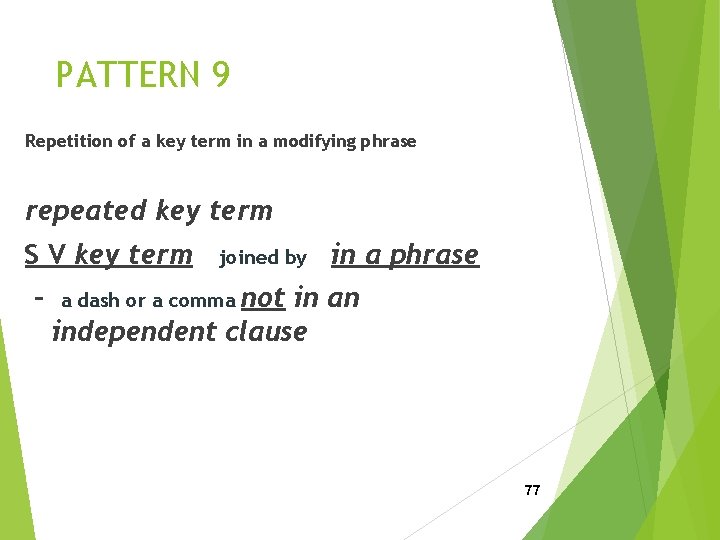 PATTERN 9

Repetition of a key term in a modifying phrase

repeated key term

S V key term joined by in a phrase

– a dash or a comma not in an independent clause

77